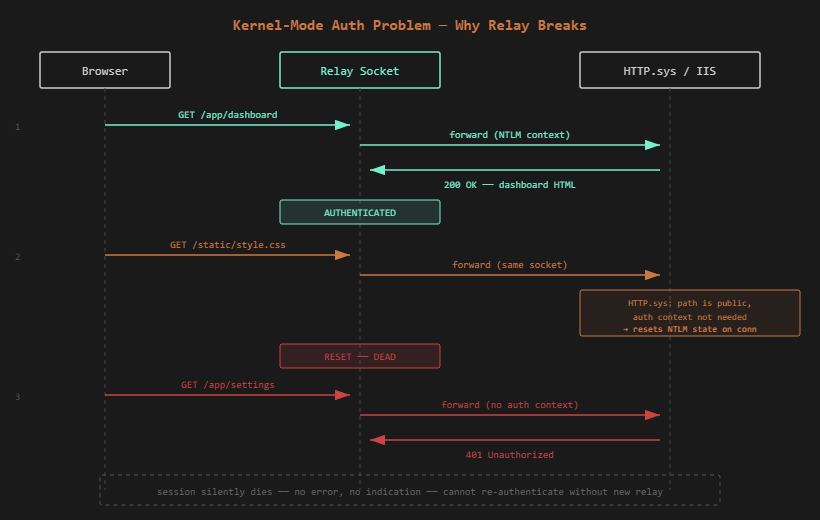 Kernel-Mode Auth Problem — Why Relay Breaks

Browser

Relay Socket

HTTP.sys / IIS

1

GET /app/dashboard

forward (NTLM context)

200 OK — dashboard HTML

AUTHENTICATED

2

GET /static/style.css

forward (same socket)

HTTP.sys: path is public, auth context not needed → resets NTLM state on conn

RESET — DEAD

3

GET /app/settings

forward (no auth context)

401 Unauthorized

session silently dies — no error, no indication — cannot re-authenticate without new relay